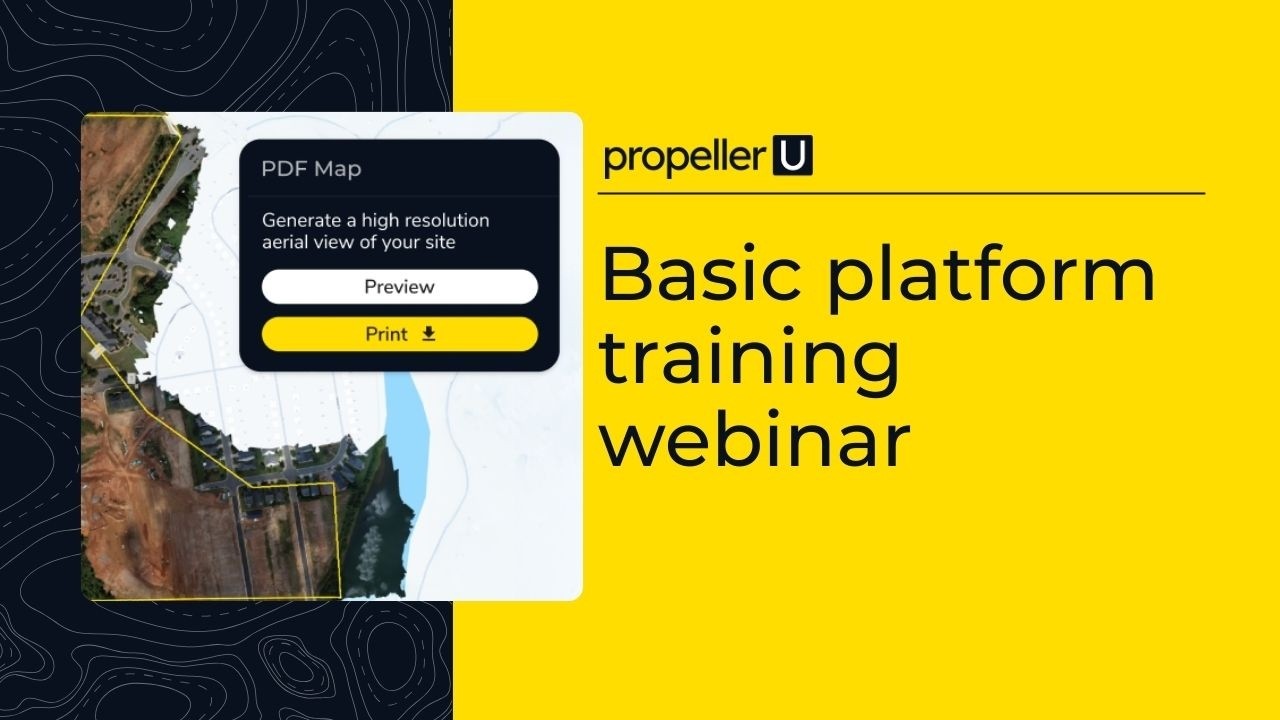 PDF Map

Generate a high resolution aerial view of your site

Preview

Print

propeller U

Basic platform training webinar